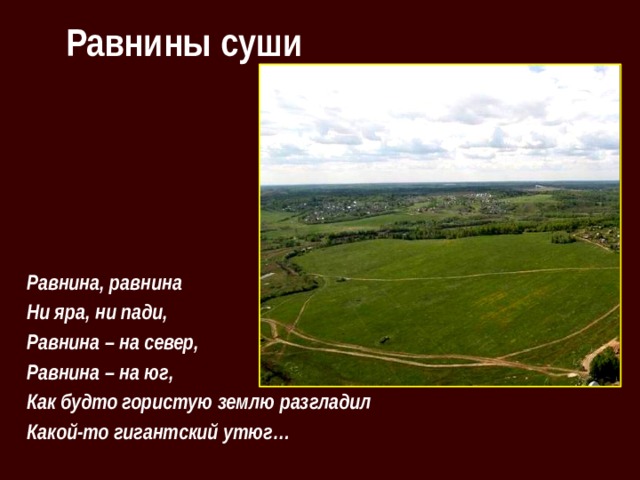 Равнины суши

Равнина, равнина
Ни яра, ни пади,
Равнина – на север,
Равнина – на юг,
Как будто гористую землю разгладил
Какой-то гигантский утюг…